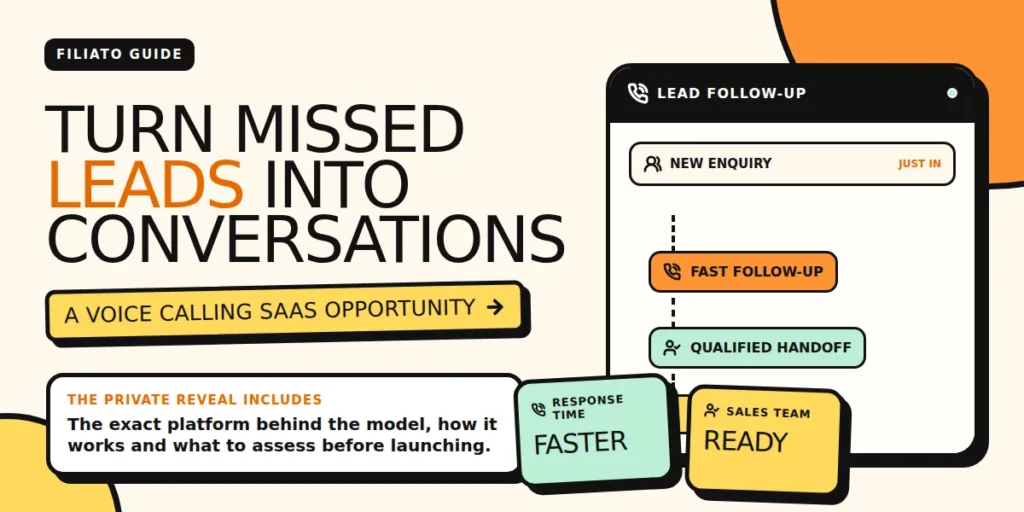 FILIATO GUIDE

TURN MISSED LEADS INTO CONVERSATIONS

A VOICE CALLING SAAS OPPORTUNITY →

THE PRIVATE REVEAL INCLUDES
The exact platform behind the model, how it works and what to assess before launching.

LEAD FOLLOW-UP

NEW ENQUIRY JUST IN

FAST FOLLOW-UP

QUALIFIED HANDOFF

RESPONSE TIME
FASTER

SALES TEAM
READY